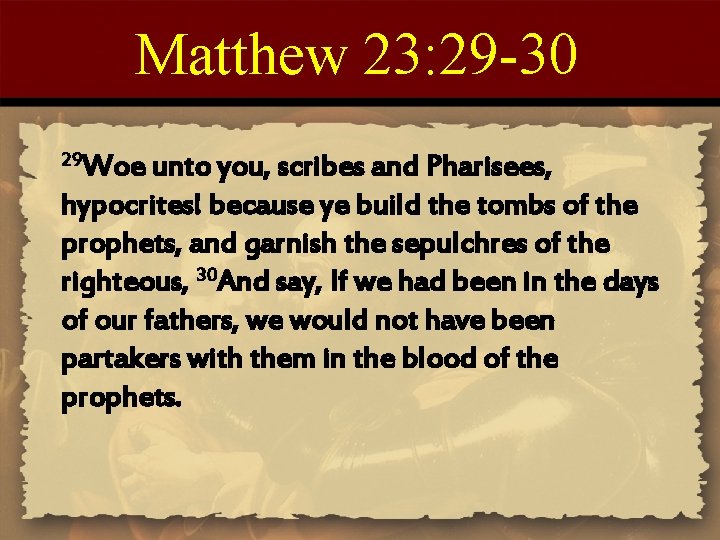 Matthew 23:29-30

$^{29}$Woe unto you, scribes and Pharisees, hypocrites! because ye build the tombs of the prophets, and garnish the sepulchres of the righteous, $^{30}$And say, If we had been in the days of our fathers, we would not have been partakers with them in the blood of the prophets.